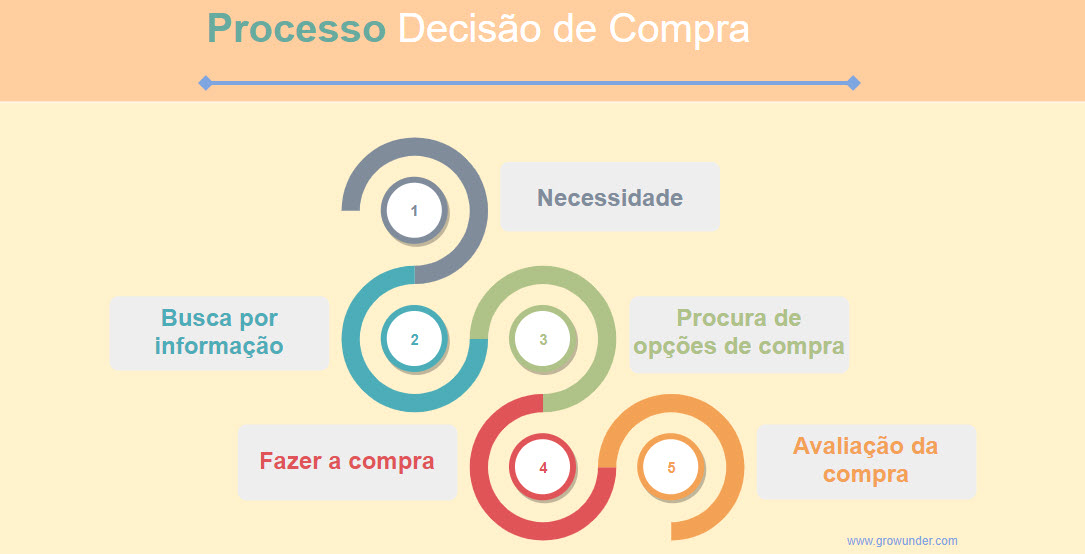 Processo Decisão de Compra

1

Necessidade

Busca por informação

2

3

Procura de opções de compra

Fazer a compra

4

5

Avaliação da compra

www.growunder.com